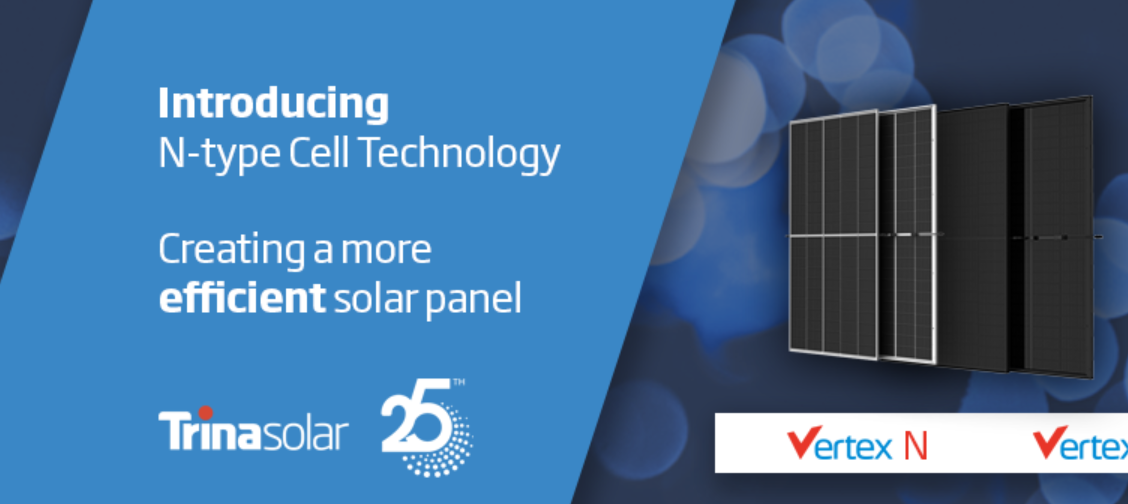 Introducing
N-type Cell Technology

Creating a more
efficient solar panel

Trinasolar 25TH

Vertex N Vertex